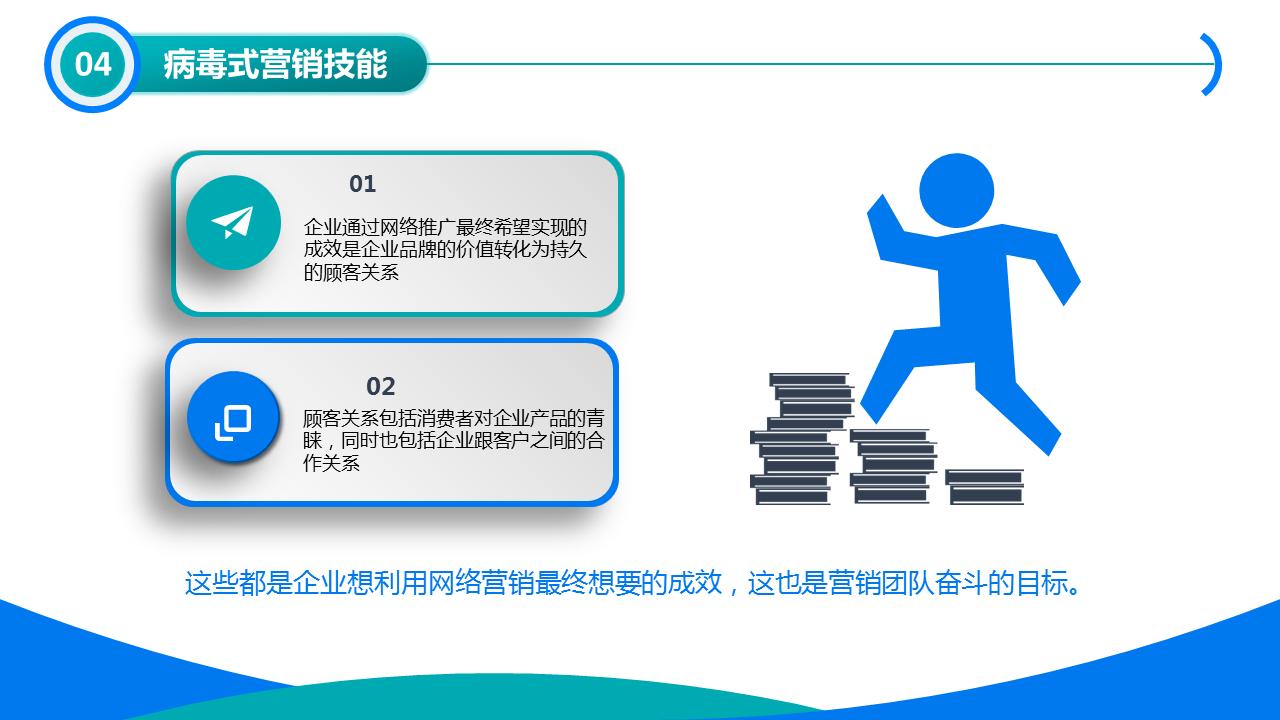 04 病毒式营销技能

01

企业通过网络推广最终希望实现的成效是企业品牌的价值转化为持久的顾客关系

02

顾客关系包括消费者对企业产品的青睐，同时也包括企业跟客户之间的合作关系

这些都是企业想利用网络营销最终想要的成效，这也是营销团队奋斗的目标。